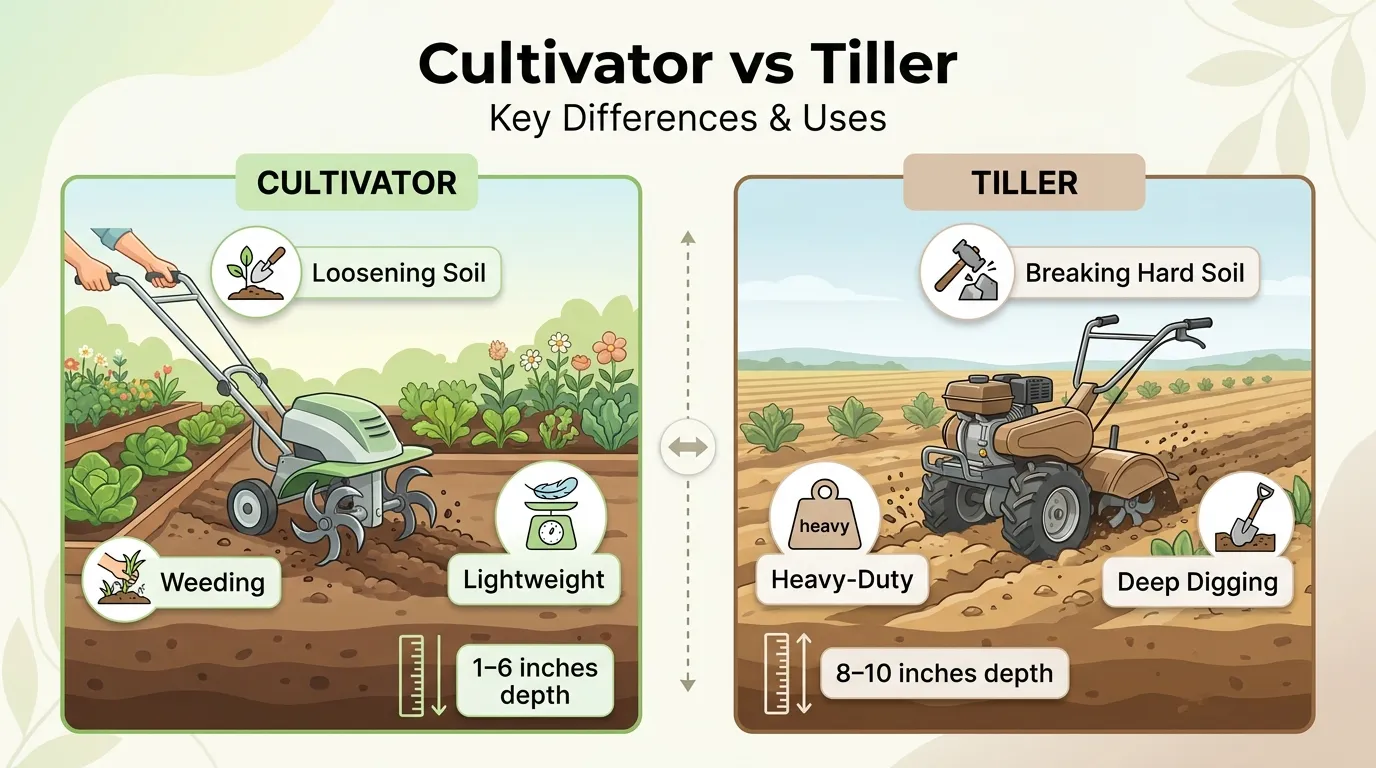 Cultivator vs Tiller
Key Differences & Uses

CULTIVATOR

Loosening Soil

Weeding

Lightweight

1–6 inches depth

TILLER

Breaking Hard Soil

heavy

Heavy-Duty

Deep Digging

8–10 inches depth